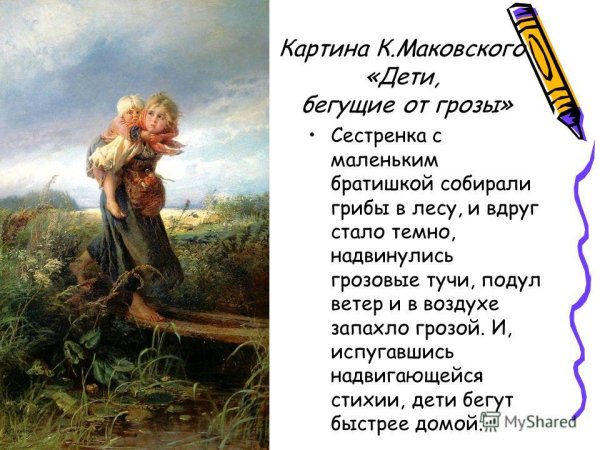 Картина К.Маковского «Дети, бегущие от грозы»

• Сестренка с маленьким братишкой собирали грибы в лесу, и вдруг стало темно, надвинулись грозовые тучи, подул ветер и в воздухе запахло грозой. И, испугавшись надвигающейся стихии, дети бегут быстрее домой.

MyShared